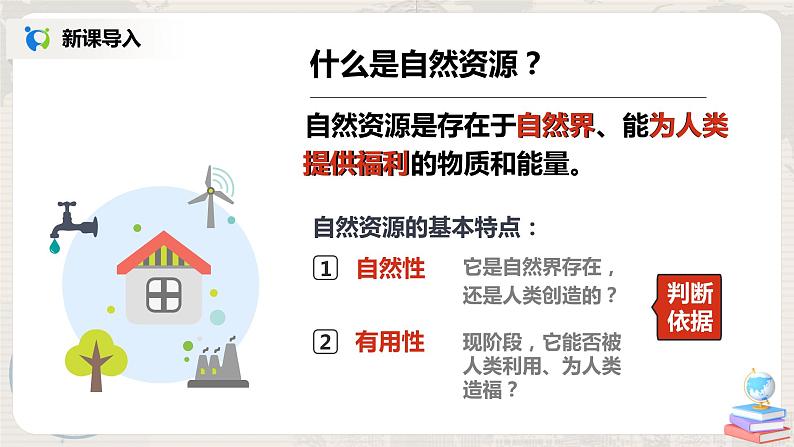 新课导入

什么是自然资源？

自然资源是存在于自然界、能为人类提供福利的物质和能量。

自然资源的基本特点：

1 自然性 它是自然界存在，还是人类创造的？

2 有用性 现阶段，它能否被人类利用、为人类造福？

判断依据